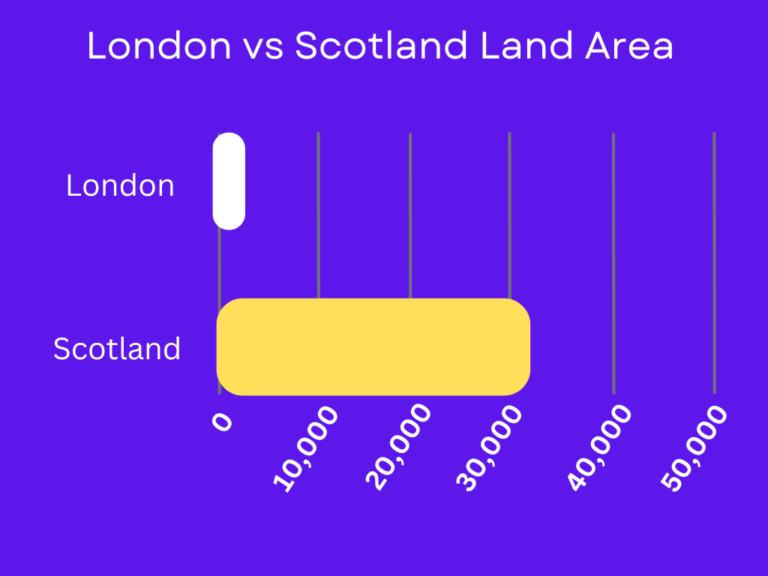 London vs Scotland Land Area

London

Scotland

0
10,000
20,000
30,000
40,000
50,000